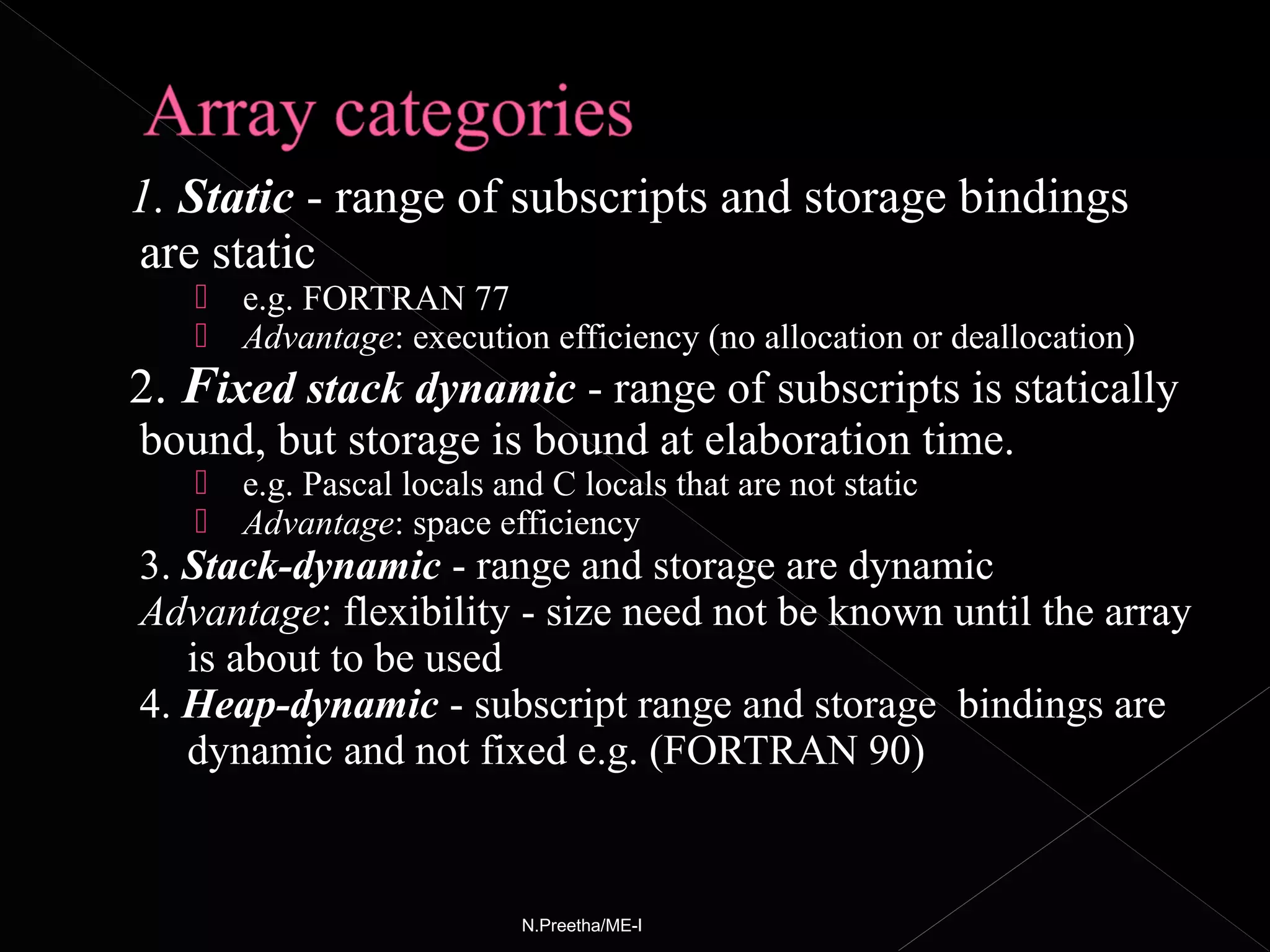 Array categories

1. Static - range of subscripts and storage bindings are static

e.g. FORTRAN 77

Advantage: execution efficiency (no allocation or deallocation)

2. Fixed stack dynamic - range of subscripts is statically bound, but storage is bound at elaboration time.

e.g. Pascal locals and C locals that are not static

Advantage: space efficiency

3. Stack-dynamic - range and storage are dynamic

Advantage: flexibility - size need not be known until the array is about to be used

4. Heap-dynamic - subscript range and storage bindings are dynamic and not fixed e.g. (FORTRAN 90)

N.Preetha/ME-I